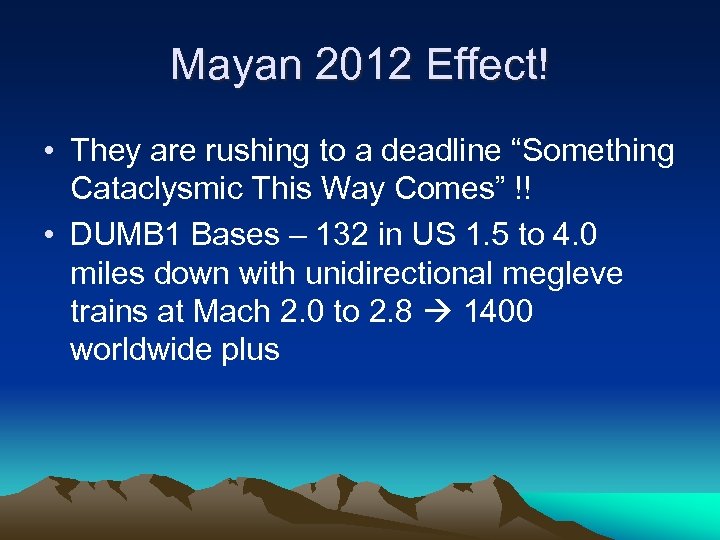 Mayan 2012 Effect!

• They are rushing to a deadline “Something Cataclysmic This Way Comes” !!

• DUMB1 Bases – 132 in US 1.5 to 4.0 miles down with unidirectional megleve trains at Mach 2.0 to 2.8 → 1400 worldwide plus